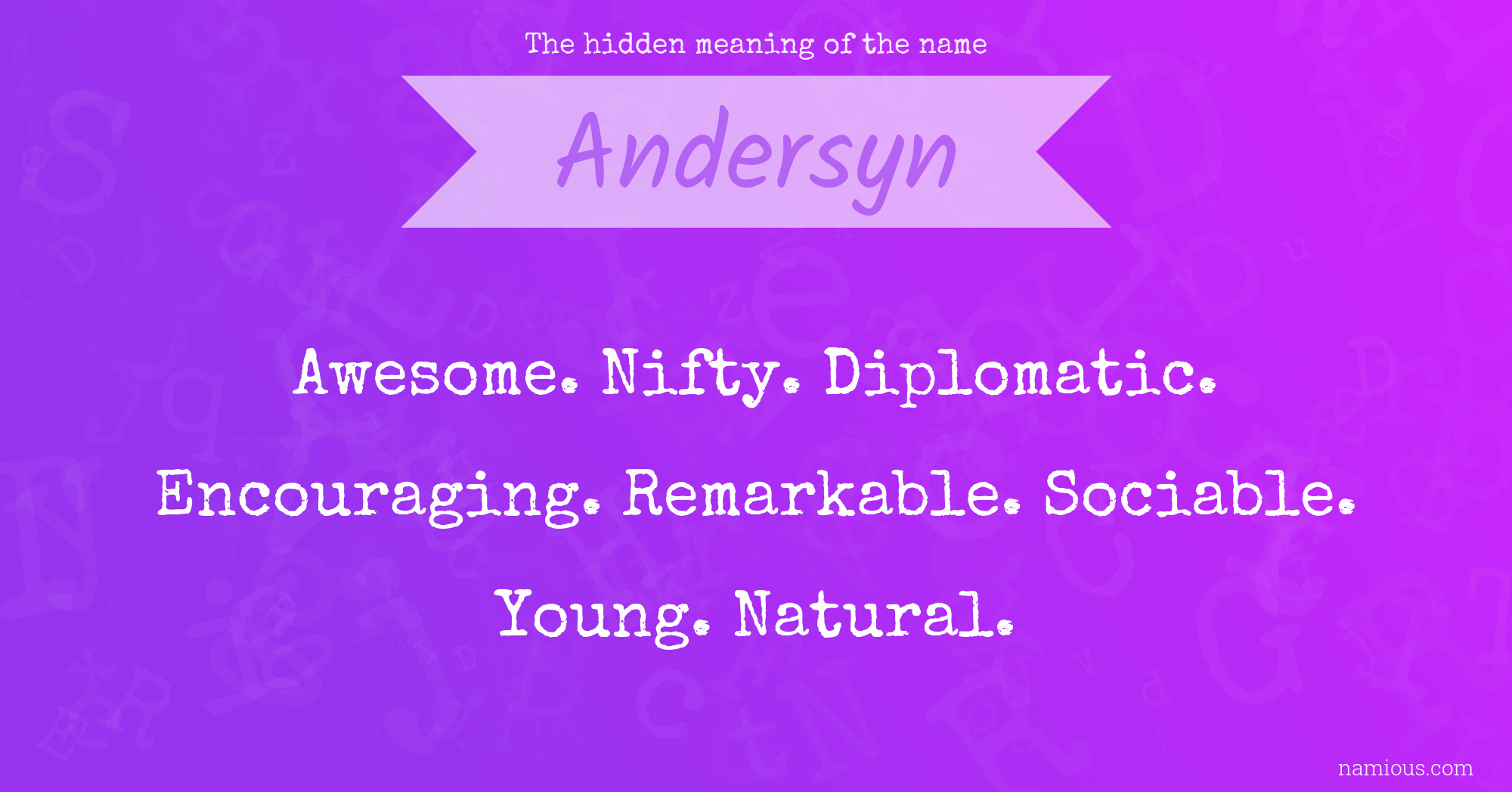 The hidden meaning of the name

Andersyn

Awesome. Nifty. Diplomatic. Encouraging. Remarkable. Sociable. Young. Natural.

namious.com